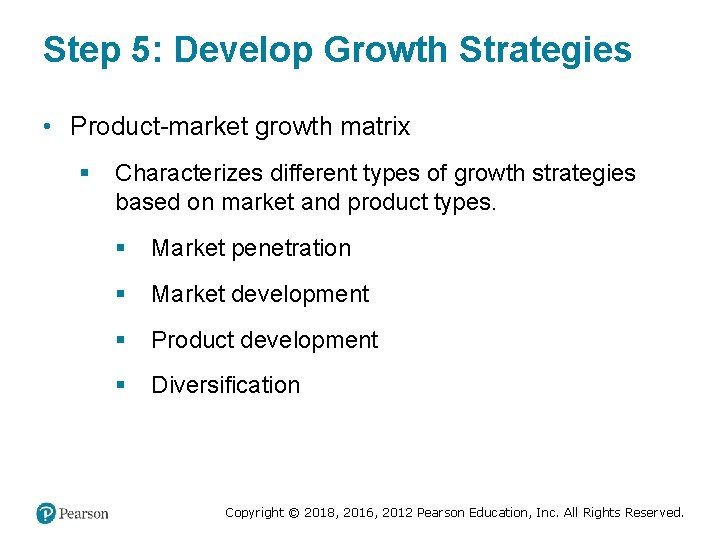 Step 5: Develop Growth Strategies

• Product-market growth matrix

▪ Characterizes different types of growth strategies based on market and product types.

▪ Market penetration

▪ Market development

▪ Product development

▪ Diversification

Pearson

Copyright © 2018, 2016, 2012 Pearson Education, Inc. All Rights Reserved.